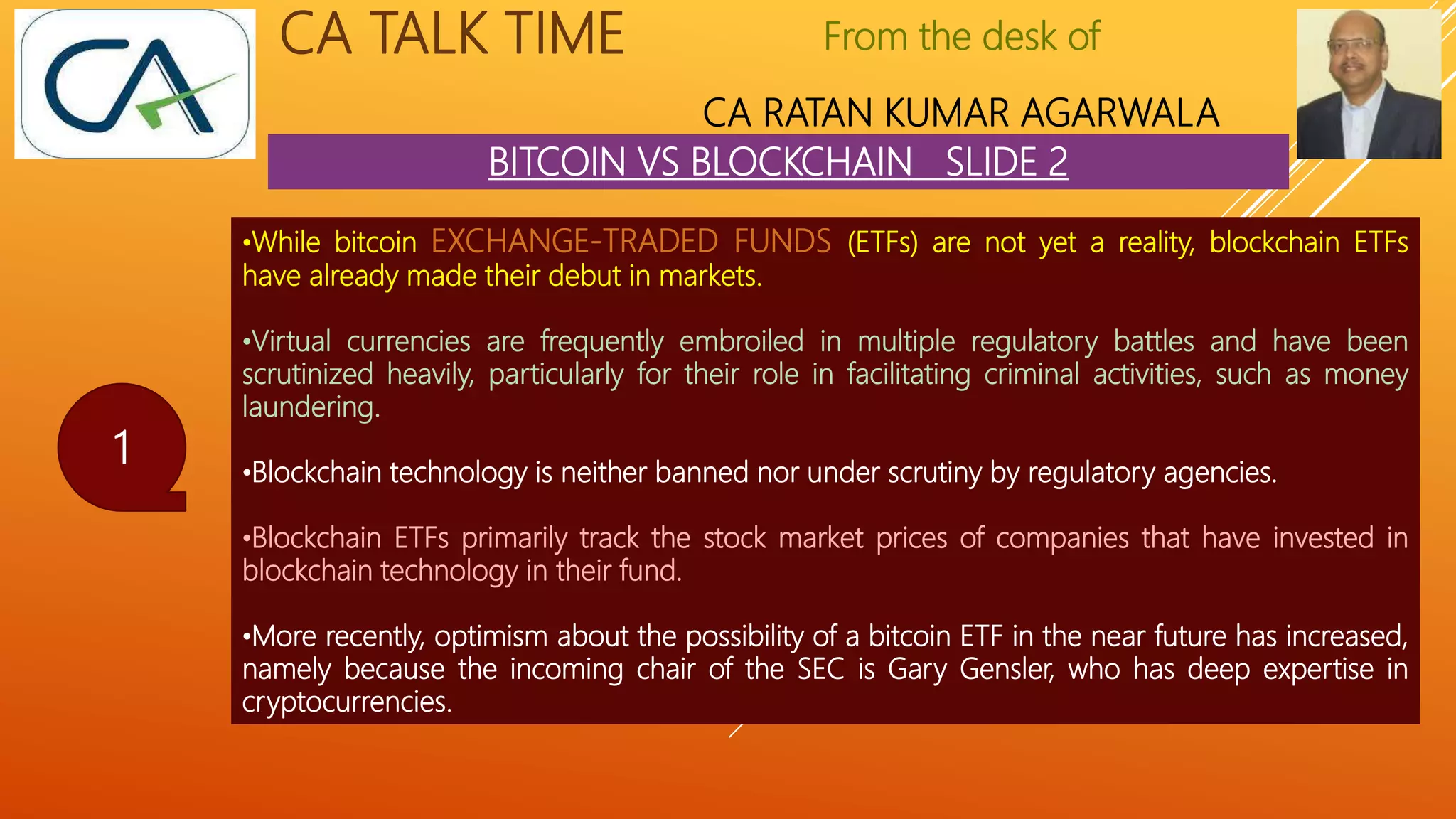 CA

CA TALK TIME

From the desk of

CA RATAN KUMAR AGARWALA

BITCOIN VS BLOCKCHAIN SLIDE 2

1

•While bitcoin EXCHANGE-TRADED FUNDS (ETFs) are not yet a reality, blockchain ETFs have already made their debut in markets.

•Virtual currencies are frequently embroiled in multiple regulatory battles and have been scrutinized heavily, particularly for their role in facilitating criminal activities, such as money laundering.

•Blockchain technology is neither banned nor under scrutiny by regulatory agencies.

•Blockchain ETFs primarily track the stock market prices of companies that have invested in blockchain technology in their fund.

•More recently, optimism about the possibility of a bitcoin ETF in the near future has increased, namely because the incoming chair of the SEC is Gary Gensler, who has deep expertise in cryptocurrencies.